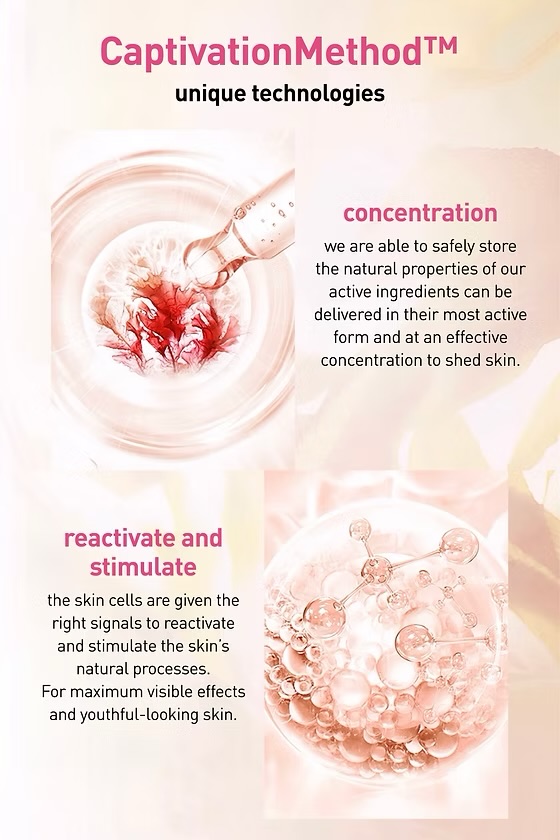 CaptivationMethod™
unique technologies

concentration

we are able to safely store the natural properties of our active ingredients can be delivered in their most active form and at an effective concentration to shed skin.

reactivate and stimulate

the skin cells are given the right signals to reactivate and stimulate the skin's natural processes.
For maximum visible effects and youthful-looking skin.